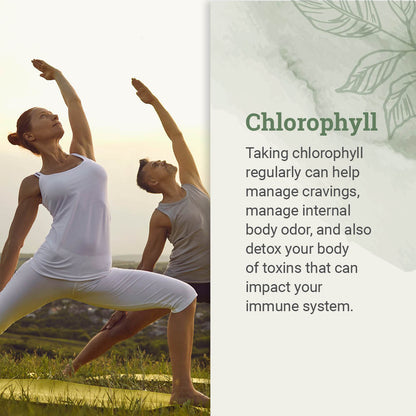 Chlorophyll

Taking chlorophyll regularly can help manage cravings, manage internal body odor, and also detox your body of toxins that can impact your immune system.